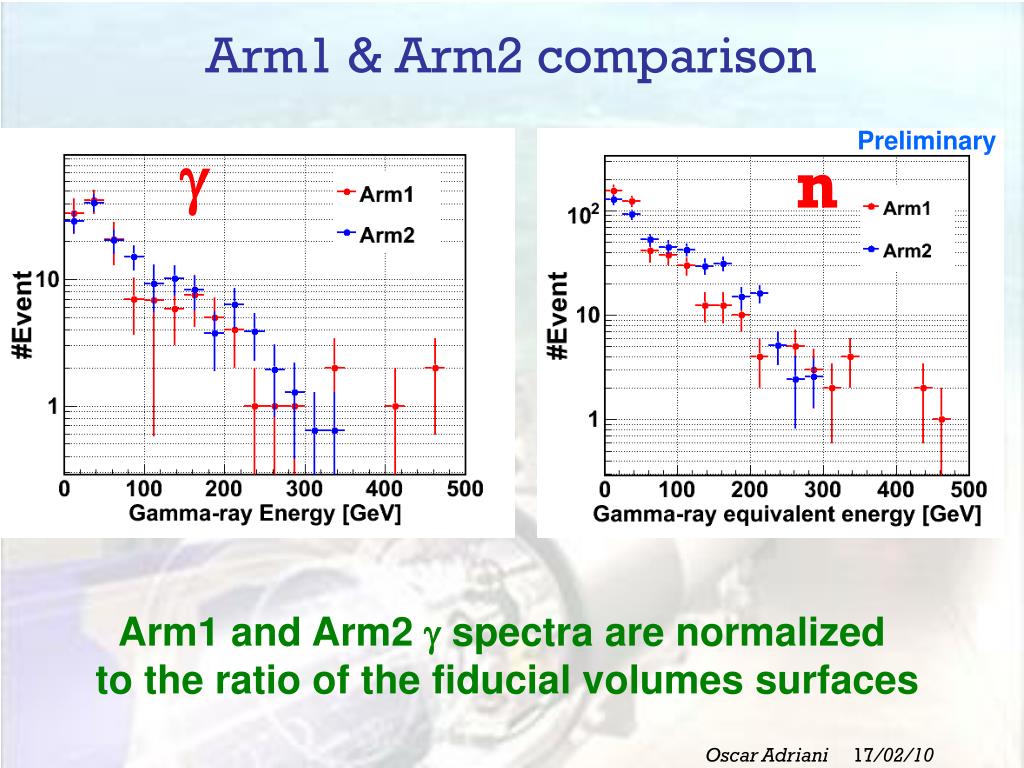 Arm1 & Arm2 comparison

Preliminary

$\gamma$

Arm1

Arm2

#Event

10

1

0 100 200 300 400 500

Gamma-ray Energy [GeV]

n

Arm1

Arm2

#Event

$10^2$

10

1

0 100 200 300 400 500

Gamma-ray equivalent energy [GeV]

Arm1 and Arm2 $\gamma$ spectra are normalized to the ratio of the fiducial volumes surfaces

Oscar Adriani 17/02/10